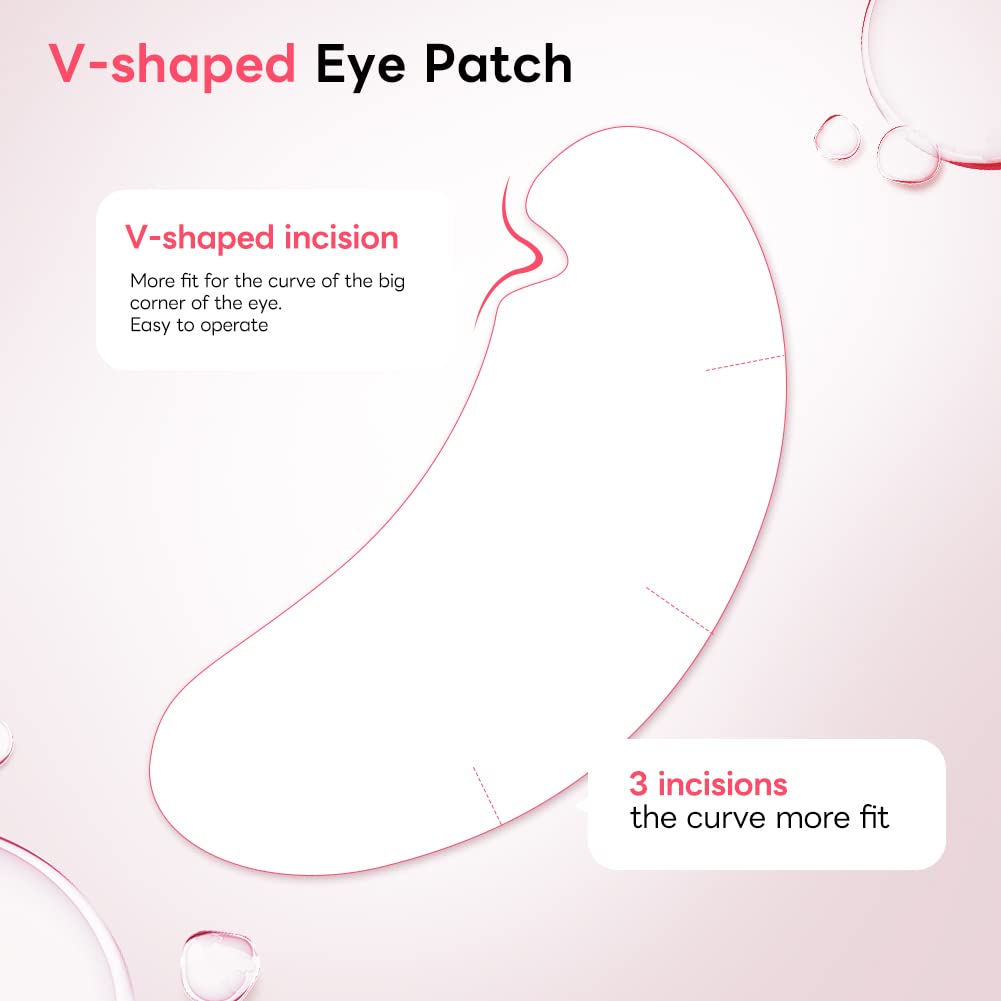 V-shaped Eye Patch

V-shaped incision

More fit for the curve of the big corner of the eye.
Easy to operate

3 incisions
the curve more fit